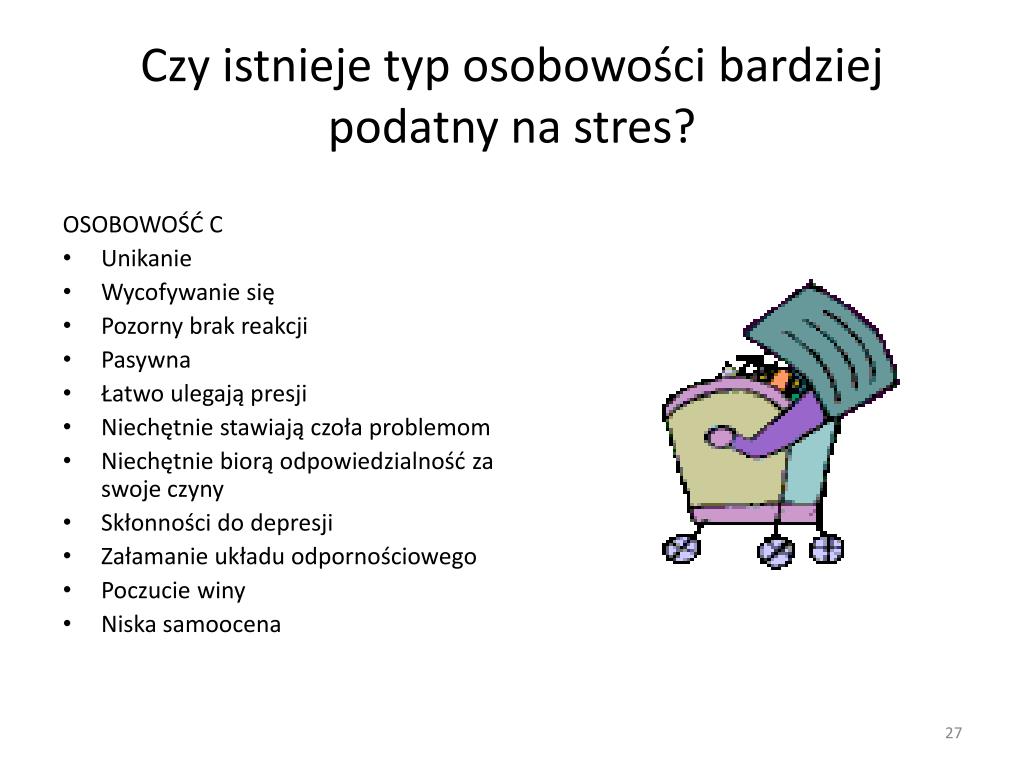 Czy istnieje typ osobowości bardziej podatny na stres?

OSOBOWOŚĆ C
• Unikanie
• Wycofywanie się
• Pozorny brak reakcji
• Pasywna
• Łatwo ulegają presji
• Niechętnie stawiają czoła problemom
• Niechętnie biorą odpowiedzialność za swoje czyny
• Skłonności do depresji
• Załamanie układu odpornościowego
• Poczucie winy
• Niska samoocena

27